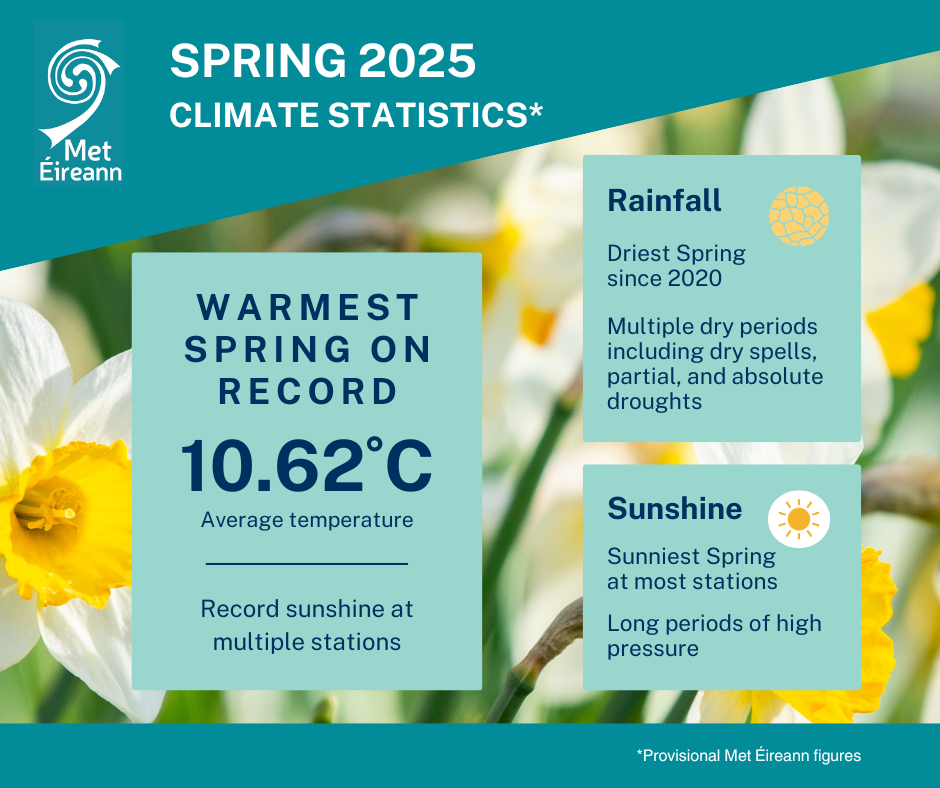 Met Éireann

SPRING 2025
CLIMATE STATISTICS*

WARMEST SPRING ON RECORD

10.62°C
Average temperature

Record sunshine at multiple stations

Rainfall

Driest Spring since 2020

Multiple dry periods including dry spells, partial, and absolute droughts

Sunshine

Sunniest Spring at most stations

Long periods of high pressure

*Provisional Met Éireann figures